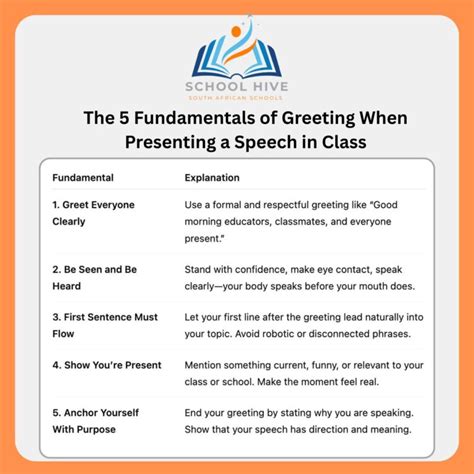 SCHOOL HIVE
SOUTH AFRICAN SCHOOLS

The 5 Fundamentals of Greeting When Presenting a Speech in Class

| Fundamental | Explanation |
|---|---|
| 1. Greet Everyone Clearly | Use a formal and respectful greeting like "Good morning educators, classmates, and everyone present." |
| 2. Be Seen and Be Heard | Stand with confidence, make eye contact, speak clearly—your body speaks before your mouth does. |
| 3. First Sentence Must Flow | Let your first line after the greeting lead naturally into your topic. Avoid robotic or disconnected phrases. |
| 4. Show You're Present | Mention something current, funny, or relevant to your class or school. Make the moment feel real. |
| 5. Anchor Yourself With Purpose | End your greeting by stating why you are speaking. Show that your speech has direction and meaning. |